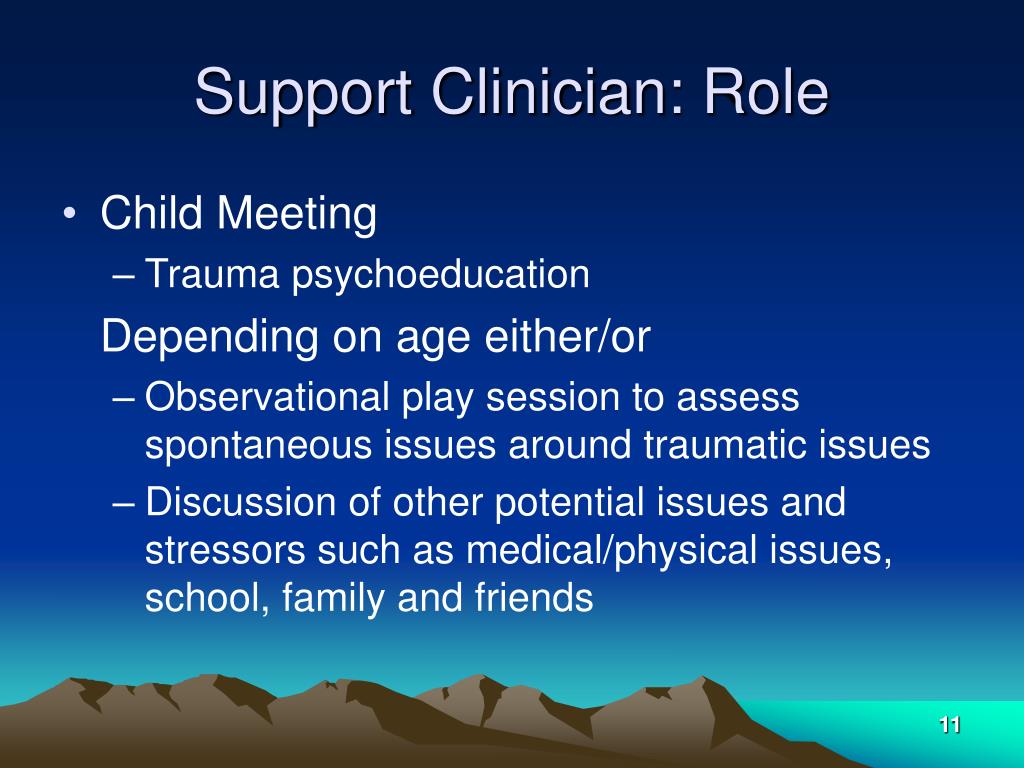 Support Clinician: Role

• Child Meeting
– Trauma psychoeducation
Depending on age either/or
– Observational play session to assess spontaneous issues around traumatic issues
– Discussion of other potential issues and stressors such as medical/physical issues, school, family and friends

11